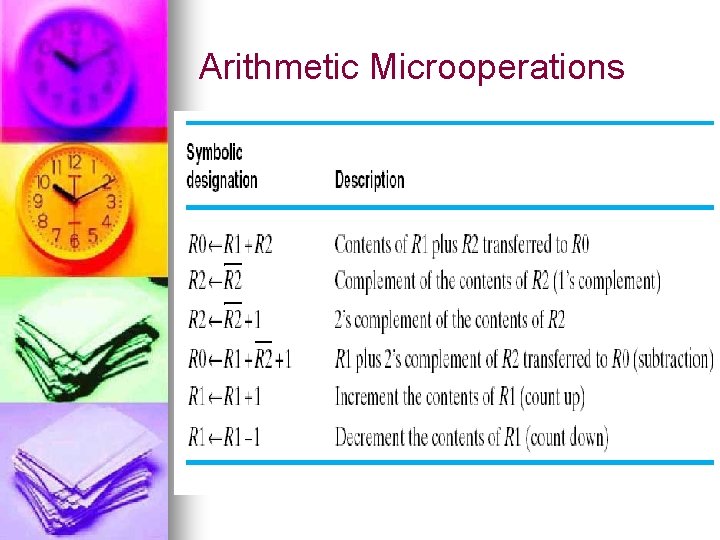 Arithmetic Microoperations

| Symbolic designation | Description |
|---|---|
| $R0 \leftarrow R1 + R2$ | Contents of $R1$ plus $R2$ transferred to $R0$ |
| $R2 \leftarrow \overline{R2}$ | Complement of the contents of $R2$ (1's complement) |
| $R2 \leftarrow \overline{R2} + 1$ | 2's complement of the contents of $R2$ |
| $R0 \leftarrow R1 + \overline{R2} + 1$ | $R1$ plus 2's complement of $R2$ transferred to $R0$ (subtraction) |
| $R1 \leftarrow R1 + 1$ | Increment the contents of $R1$ (count up) |
| $R1 \leftarrow R1 - 1$ | Decrement the contents of $R1$ (count down) |